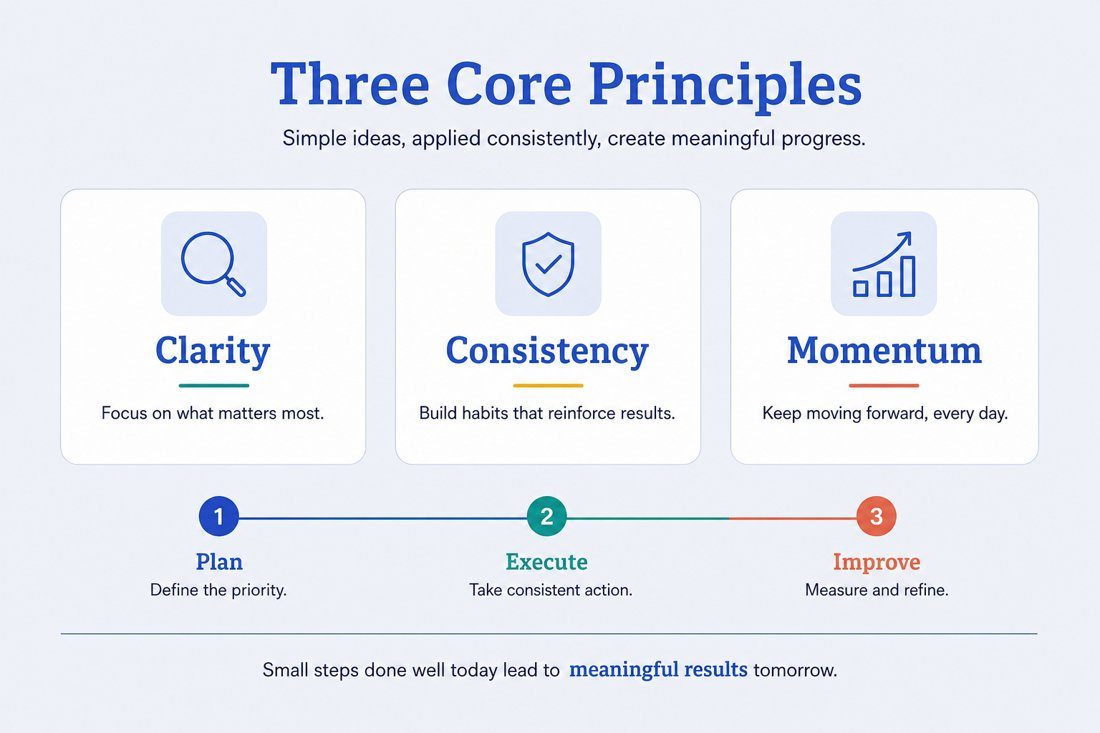 Three Core Principles

Simple ideas, applied consistently, create meaningful progress.

Clarity

Focus on what matters most.

Consistency

Build habits that reinforce results.

Momentum

Keep moving forward, every day.

1

Plan

Define the priority.

2

Execute

Take consistent action.

3

Improve

Measure and refine.

Small steps done well today lead to meaningful results tomorrow.